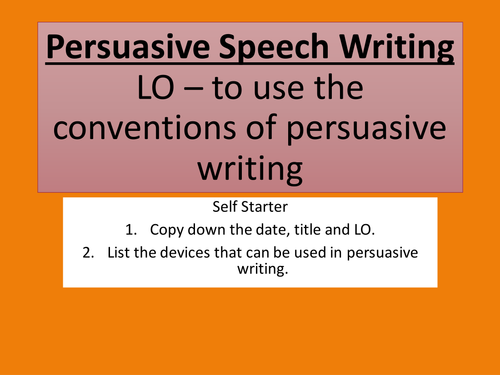 Persuasive Speech Writing
LO – to use the conventions of persuasive writing

Self Starter
1. Copy down the date, title and LO.
2. List the devices that can be used in persuasive writing.